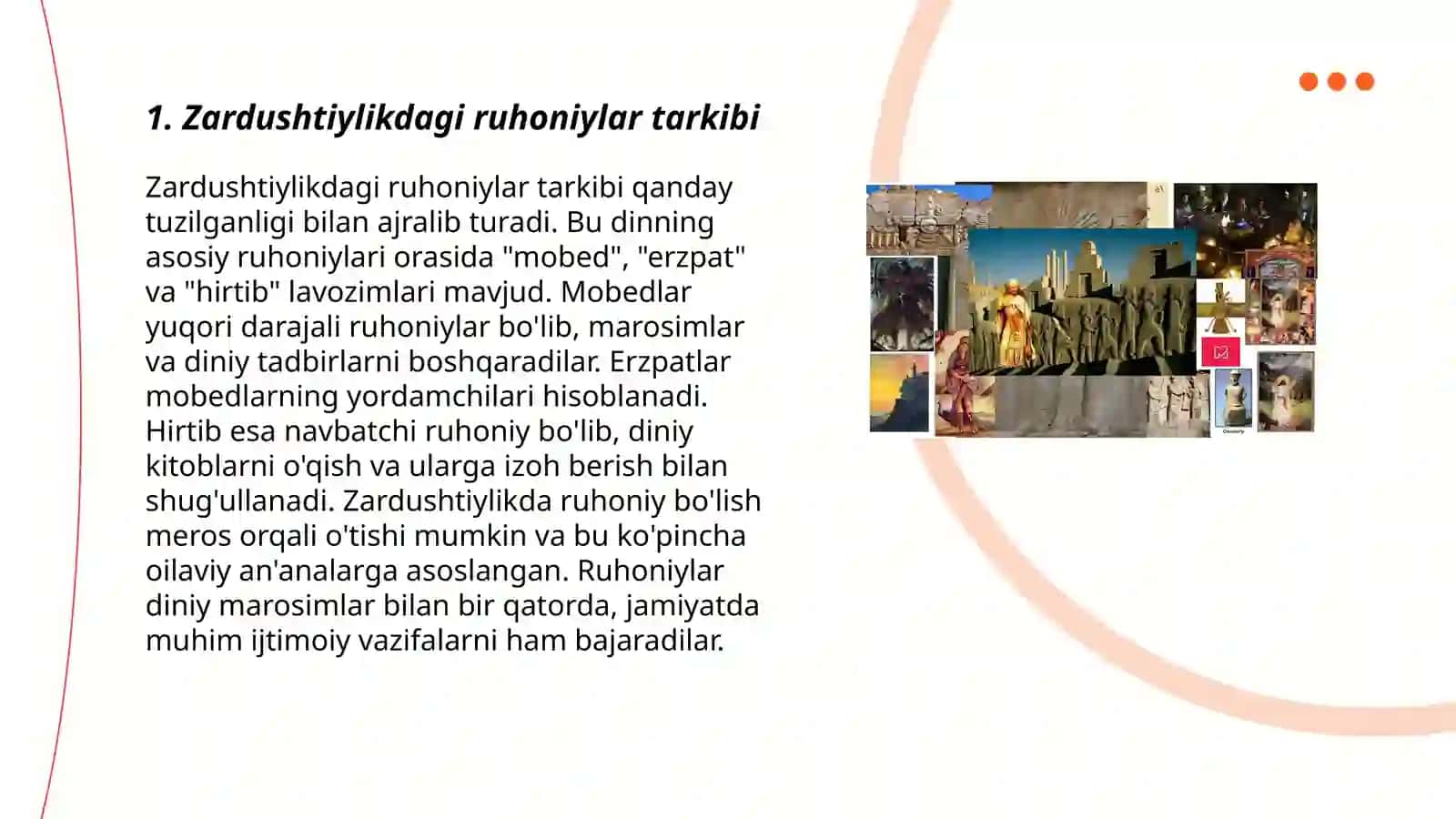 1. Zardushtiylikdagi ruhoniylar tarkibi

Zardushtiylikdagi ruhoniylar tarkibi qanday tuzilganligi bilan ajralib turadi. Bu dinning asosiy ruhoniylari orasida "mobed", "erzpat" va "hirtib" lavozimlari mavjud. Mobedlar yuqori darajali ruhoniylar bo'lib, marosimlar va diniy tadbirlarni boshqaradilar. Erzpatlar mobedlarning yordamchilari hisoblanadi. Hirtib esa navbatchi ruhoniy bo'lib, diniy kitoblarni o'qish va ularga izoh berish bilan shug'ullanadi. Zardushtiylikda ruhoniy bo'lish meros orqali o'tishi mumkin va bu ko'pincha oilaviy an'analarga asoslangan. Ruhoniylar diniy marosimlar bilan bir qatorda, jamiyatda muhim ijtimoiy vazifalarni ham bajaradilar.